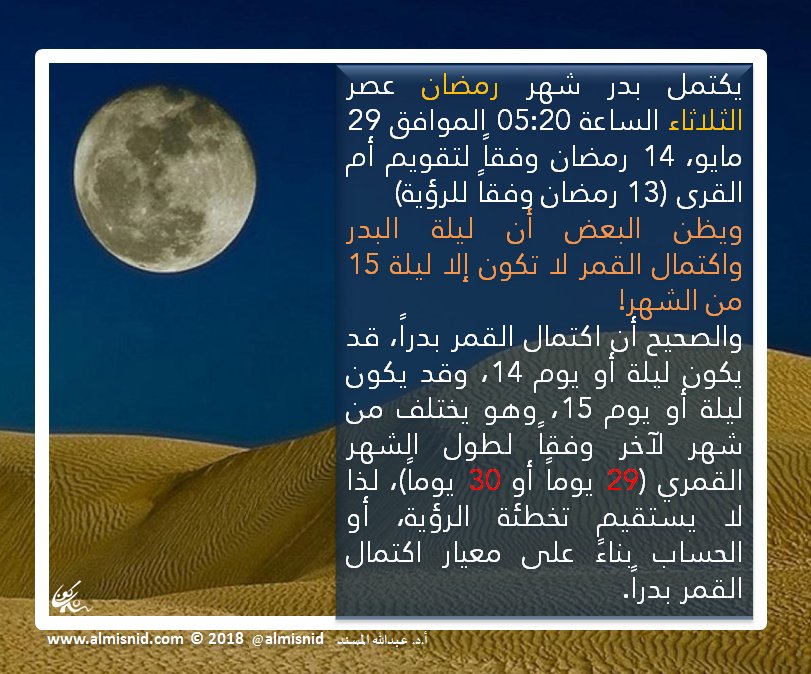 يكتمل بدر شهر رمضان عصر الثلاثاء الساعة 05:20 الموافق 29 مايو، 14 رمضان وفقاً لتقويم أم القرى (13 رمضان وفقاً للرؤية)

ويظن البعض أن ليلة البدر واكتمال القمر لا تكون إلا ليلة 15 من الشهر!

والصحيح أن اكتمال القمر بدراً، قد يكون ليلة أو يوم 14، وقد يكون ليلة أو يوم 15، وهو يختلف من شهر لآخر وفقاً لطول الشهر القمري (29 يوماً أو 30 يوماً)، لذا لا يستقيم تخطئة الرؤية، أو الحساب بناءً على معيار اكتمال القمر بدراً.

www.almisnid.com © 2018 @almisnid أ.د. عبدالله المسند